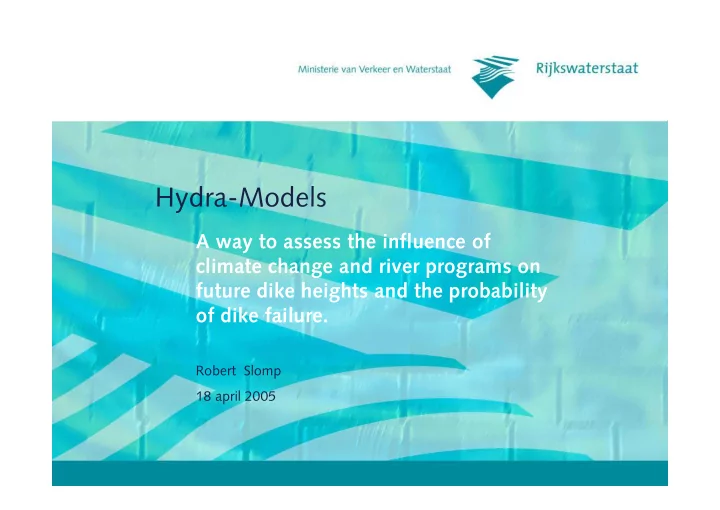 Ministerie van Verkeer en Waterstaat

Rijkswaterstaat

Hydra-Models

A way to assess the influence of climate change and river programs on future dike heights and the probability of dike failure.

Robert Slomp

18 april 2005